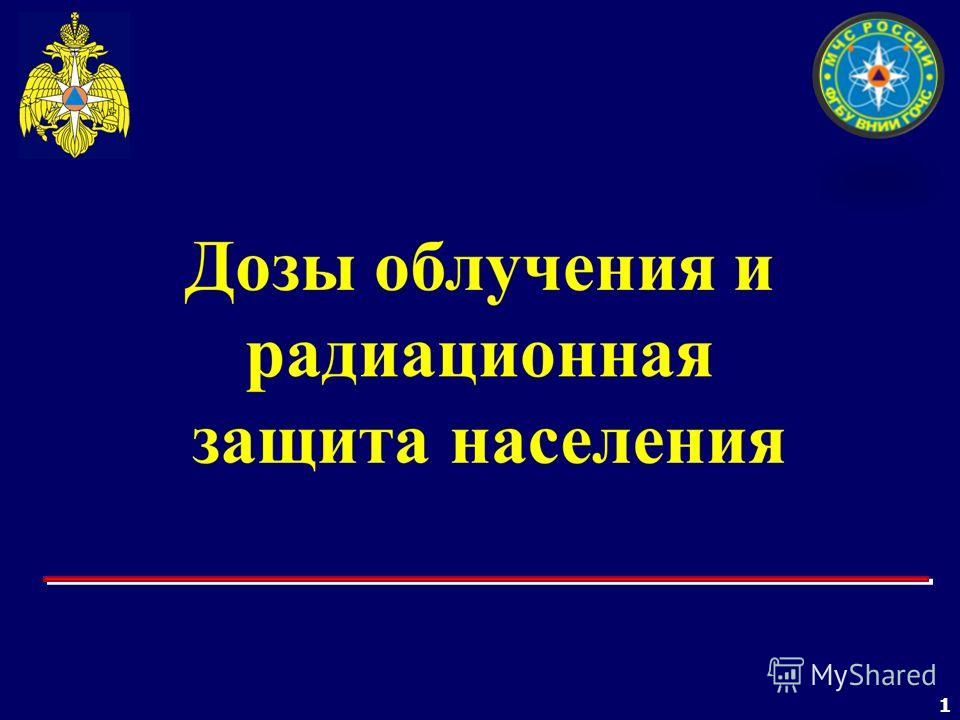 МЧС РОССИИ
ФГБУ ВНИИ ГОЧС

Дозы облучения и радиационная защита населения

MyShared

1